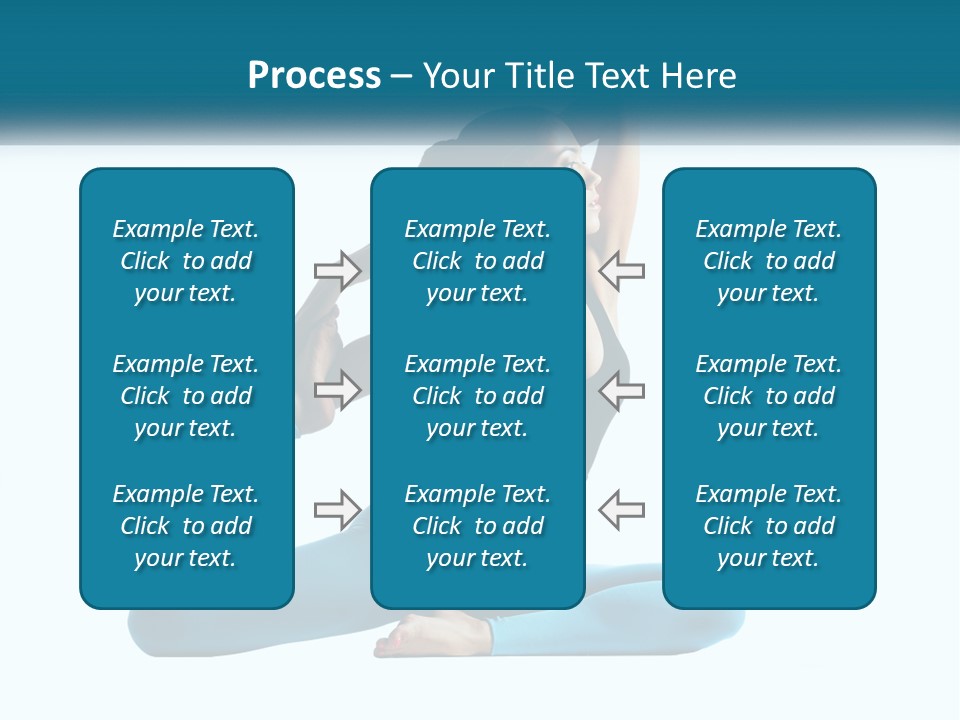 Process – Your Title Text Here

Example Text. Click to add your text.

Example Text. Click to add your text.

Example Text. Click to add your text.

Example Text. Click to add your text.

Example Text. Click to add your text.

Example Text. Click to add your text.

Example Text. Click to add your text.

Example Text. Click to add your text.

Example Text. Click to add your text.